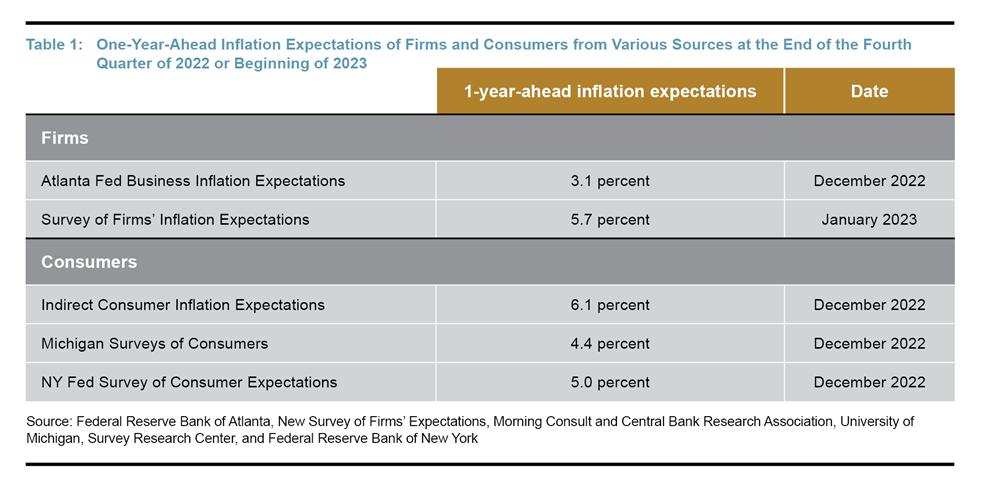 Table 1: One-Year-Ahead Inflation Expectations of Firms and Consumers from Various Sources at the End of the Fourth Quarter of 2022 or Beginning of 2023

| | 1-year-ahead inflation expectations | Date |
|---|---|---|
| **Firms** | | |
| Atlanta Fed Business Inflation Expectations | 3.1 percent | December 2022 |
| Survey of Firms' Inflation Expectations | 5.7 percent | January 2023 |
| **Consumers** | | |
| Indirect Consumer Inflation Expectations | 6.1 percent | December 2022 |
| Michigan Surveys of Consumers | 4.4 percent | December 2022 |
| NY Fed Survey of Consumer Expectations | 5.0 percent | December 2022 |

Source: Federal Reserve Bank of Atlanta, New Survey of Firms' Expectations, Morning Consult and Central Bank Research Association, University of Michigan, Survey Research Center, and Federal Reserve Bank of New York